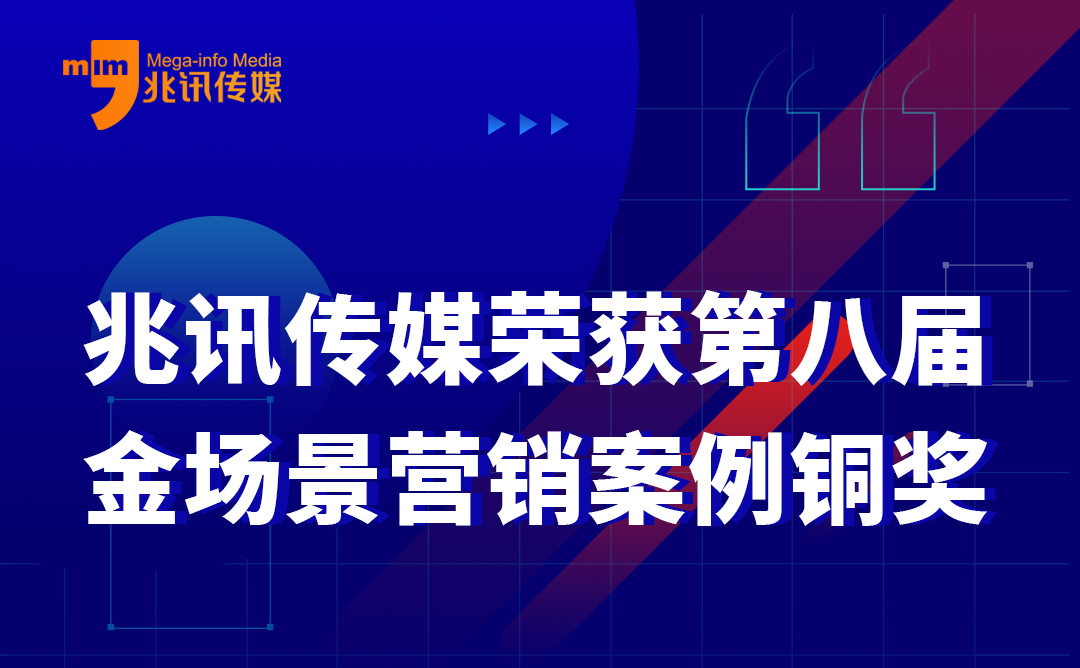 mim Mega-info Media 兆讯传媒

兆讯传媒荣获第八届
金场景营销案例铜奖